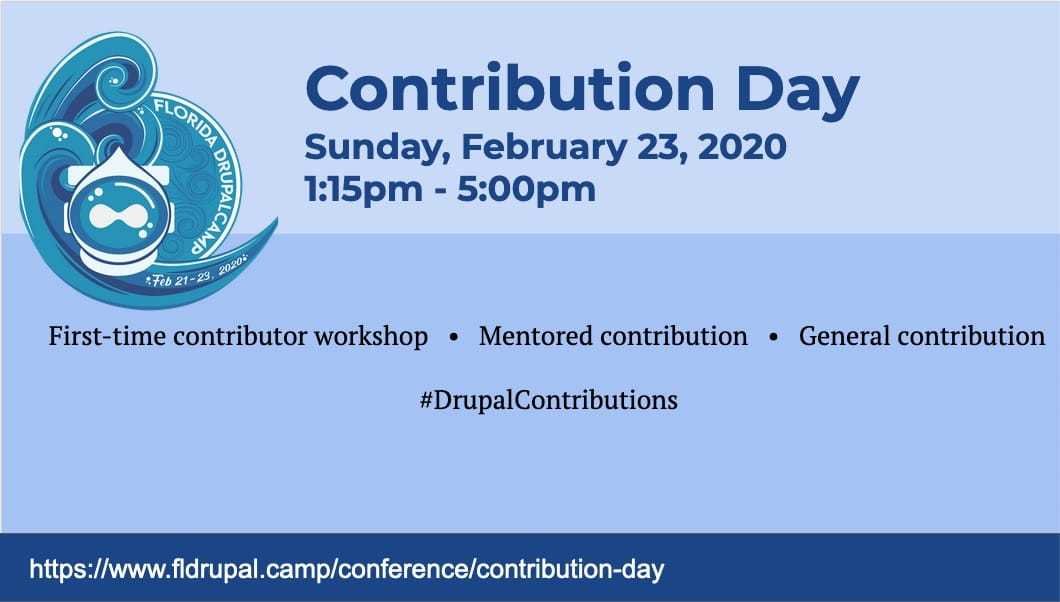 FLORIDA DRUPALCAMP
Feb 21-23, 2020

Contribution Day
Sunday, February 23, 2020
1:15pm - 5:00pm

First-time contributor workshop • Mentored contribution • General contribution

#DrupalContributions

https://www.fldrupal.camp/conference/contribution-day